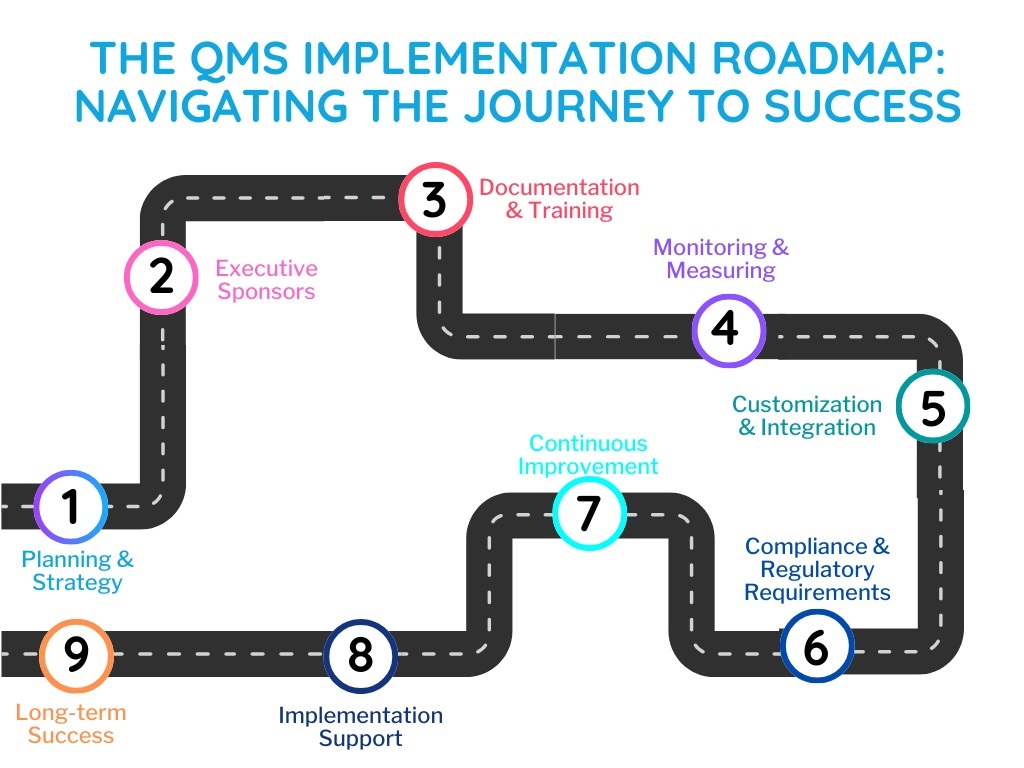 THE QMS IMPLEMENTATION ROADMAP: NAVIGATING THE JOURNEY TO SUCCESS

1
Planning & Strategy

2
Executive Sponsors

3
Documentation & Training

4
Monitoring & Measuring

5
Customization & Integration

6
Compliance & Regulatory Requirements

7
Continuous Improvement

8
Implementation Support

9
Long-term Success